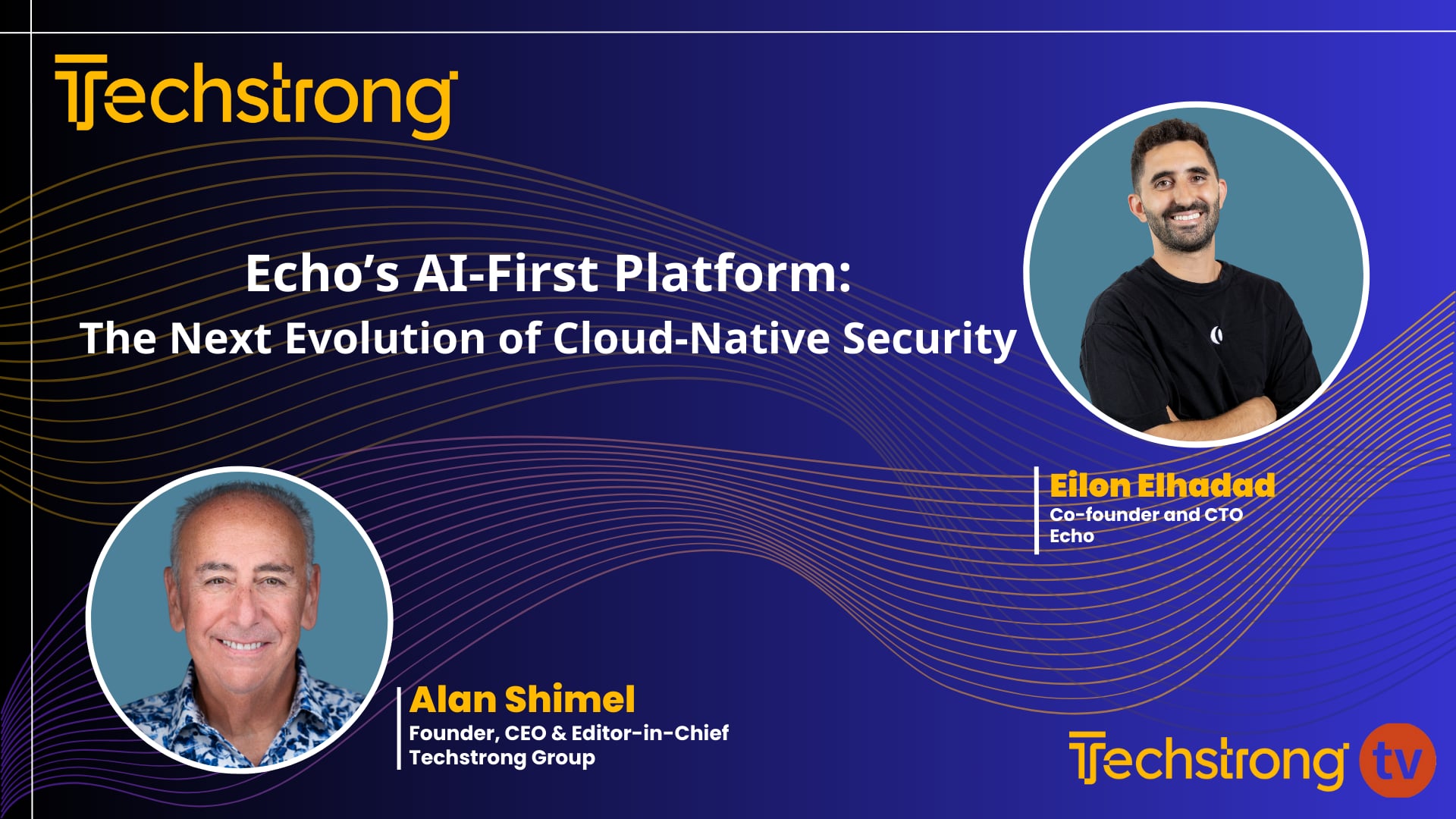 Techstrong

Echo's AI-First Platform:
The Next Evolution of Cloud-Native Security

Eilon Elhadad
Co-founder and CTO
Echo

Alan Shimel
Founder, CEO & Editor-in-Chief
Techstrong Group

Techstrong tv